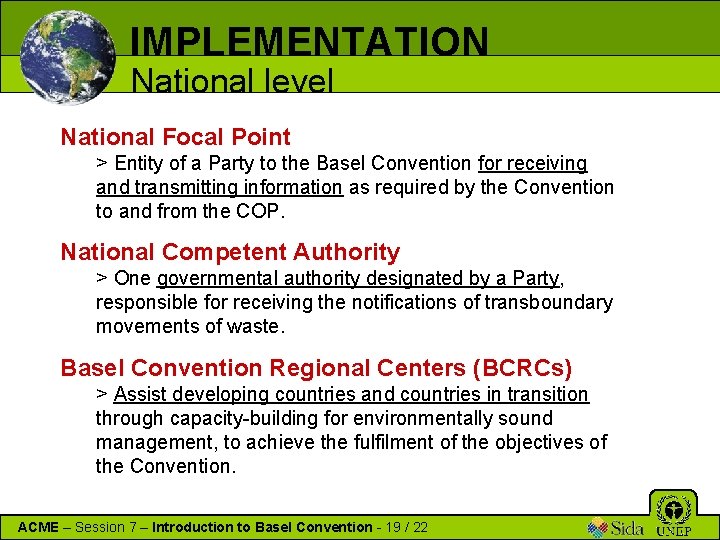 IMPLEMENTATION
National level

National Focal Point
> Entity of a Party to the Basel Convention for receiving and transmitting information as required by the Convention to and from the COP.

National Competent Authority
> One governmental authority designated by a Party, responsible for receiving the notifications of transboundary movements of waste.

Basel Convention Regional Centers (BCRCs)
> Assist developing countries and countries in transition through capacity-building for environmentally sound management, to achieve the fulfilment of the objectives of the Convention.

ACME – Session 7 – Introduction to Basel Convention - 19 / 22

Sida

UNEP